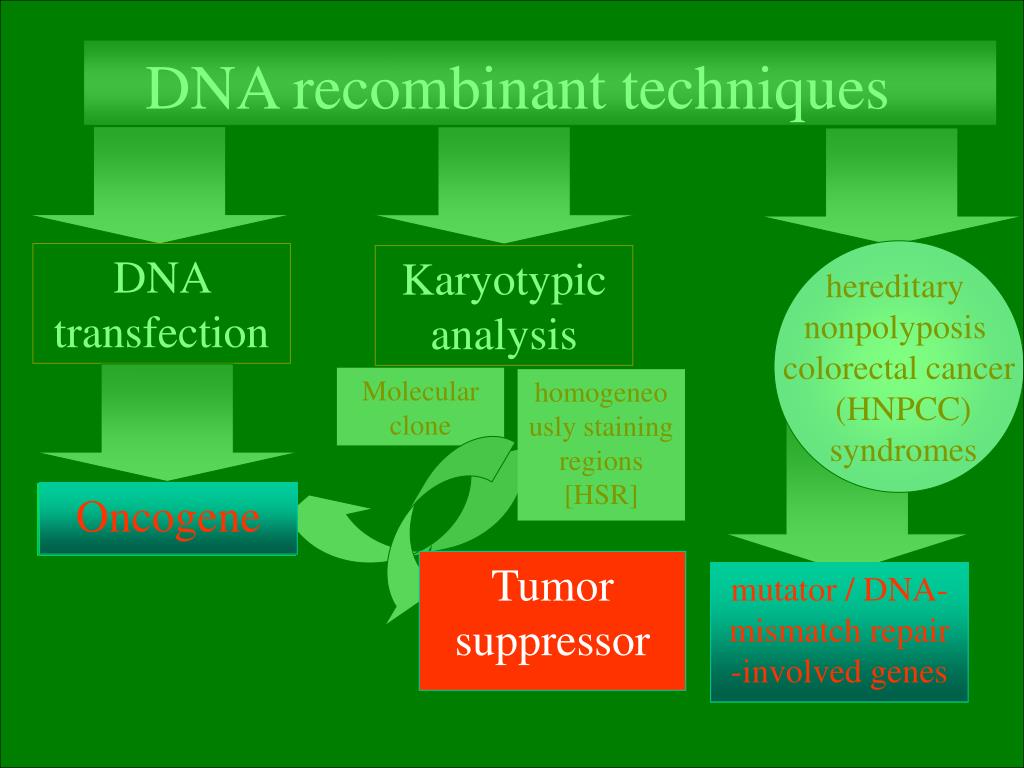 DNA recombinant techniques

DNA transfection

Karyotypic analysis

hereditary nonpolyposis colorectal cancer (HNPCC) syndromes

Molecular clone

homogeneo usly staining regions [HSR]

Oncogene

Tumor suppressor

mutator / DNA-mismatch repair -involved genes